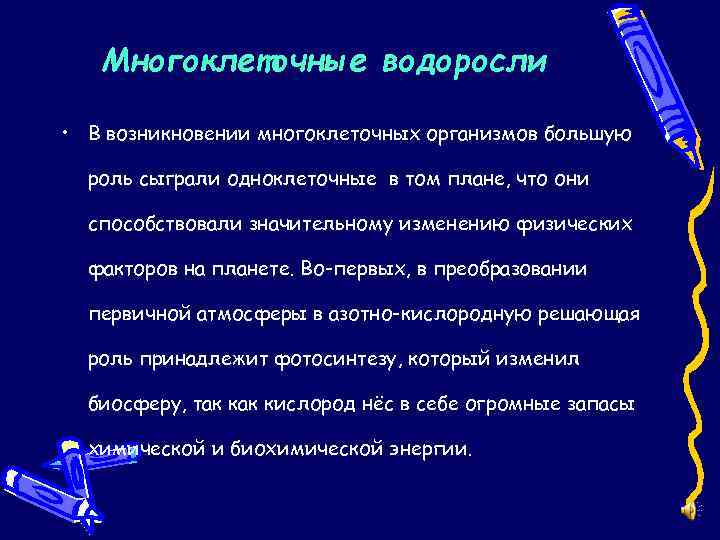 Многоклеточные водоросли

• В возникновении многоклеточных организмов большую роль сыграли одноклеточные в том плане, что они способствовали значительному изменению физических факторов на планете. Во-первых, в преобразовании первичной атмосферы в азотно-кислородную решающая роль принадлежит фотосинтезу, который изменил биосферу, так как кислород нёс в себе огромные запасы химической и биохимической энергии.